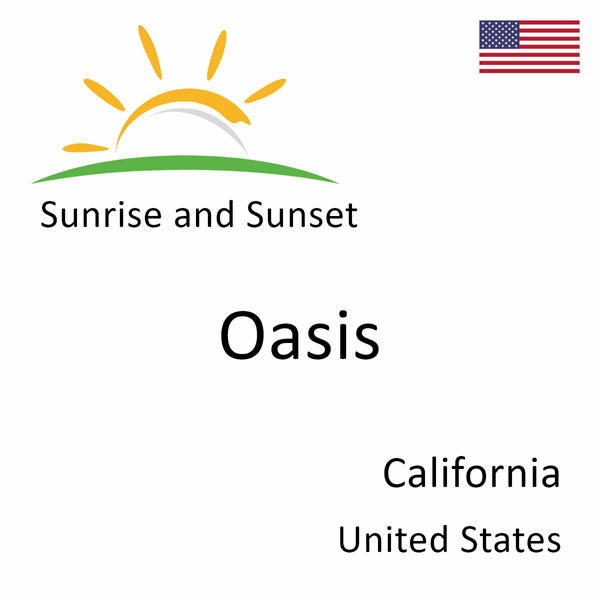 Sunrise and Sunset

Oasis

California

United States